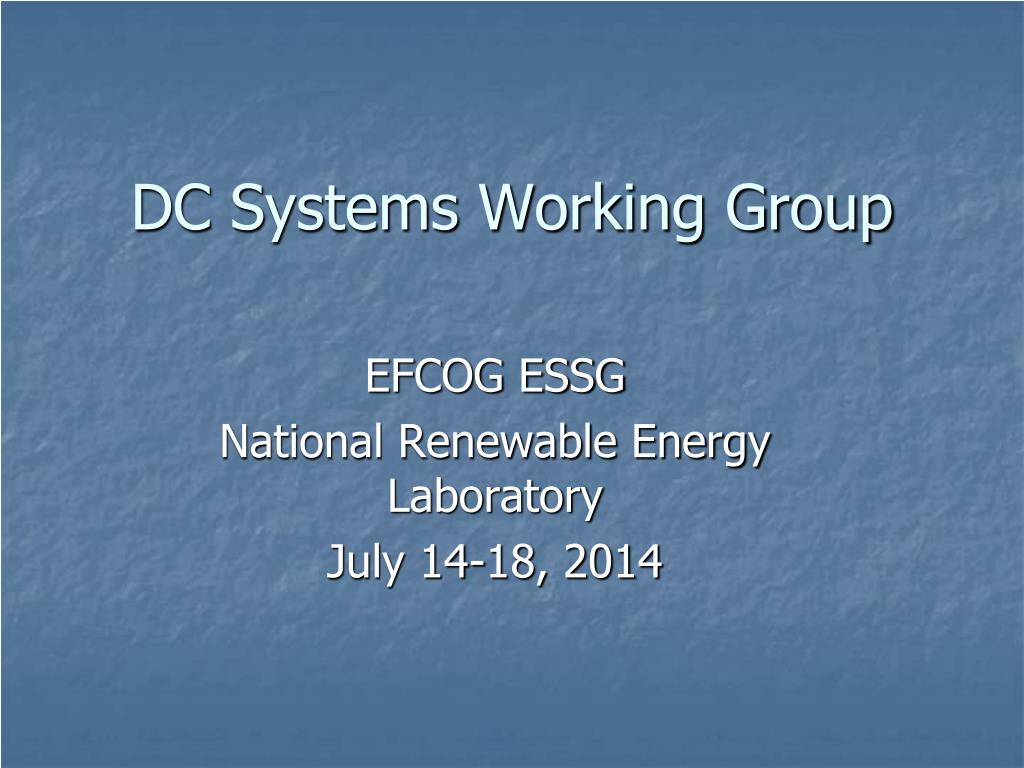 DC Systems Working Group

EFCOG ESSG
National Renewable Energy Laboratory
July 14-18, 2014